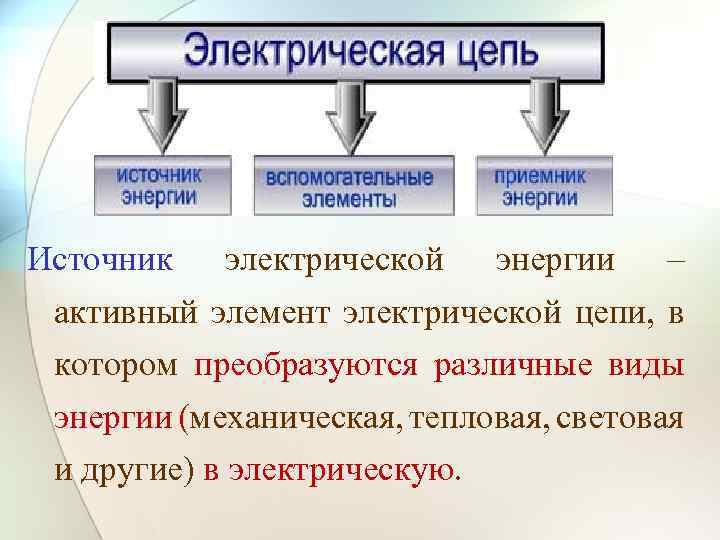 Электрическая цепь

источник энергии

вспомогательные элементы

приемник энергии

Источник электрической энергии – активный элемент электрической цепи, в котором преобразуются различные виды энергии (механическая, тепловая, световая и другие) в электрическую.